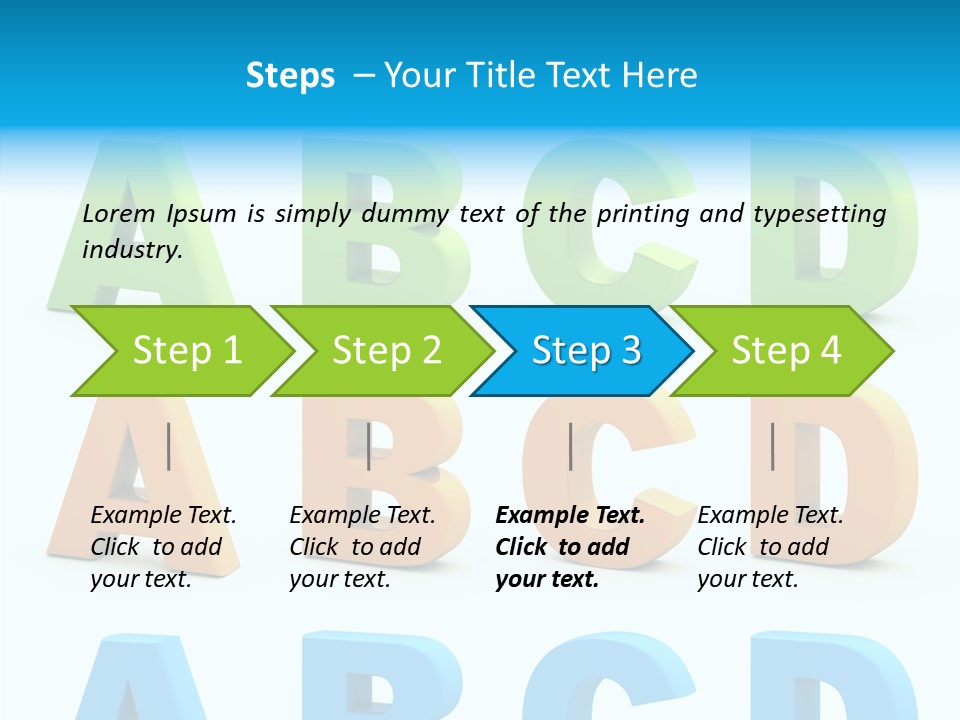 Steps – Your Title Text Here

Lorem Ipsum is simply dummy text of the printing and typesetting industry.

Step 1

Step 2

Step 3

Step 4

Example Text. Click to add your text.

Example Text. Click to add your text.

Example Text. Click to add your text.

Example Text. Click to add your text.